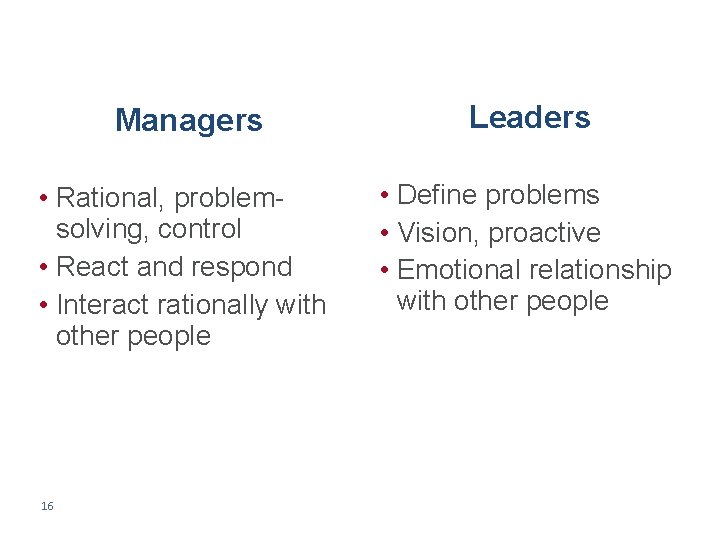 Managers

• Rational, problem-solving, control
• React and respond
• Interact rationally with other people

Leaders

• Define problems
• Vision, proactive
• Emotional relationship with other people

16